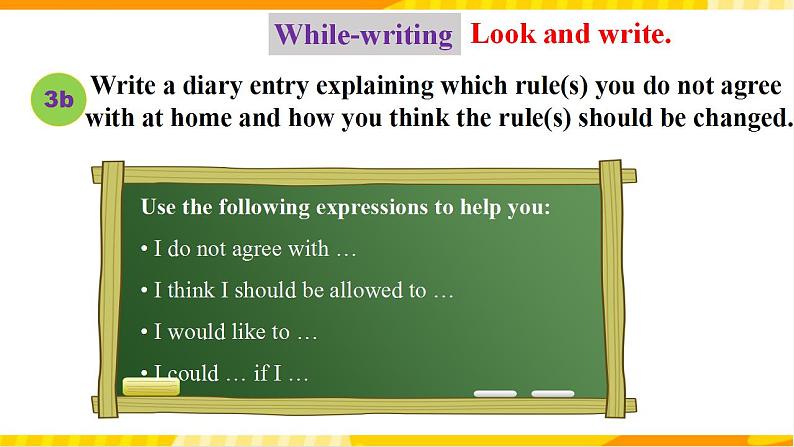 While-writing Look and write.

3b Write a diary entry explaining which rule(s) you do not agree with at home and how you think the rule(s) should be changed.

Use the following expressions to help you:

• I do not agree with …

• I think I should be allowed to …

• I would like to …

• I could … if I …